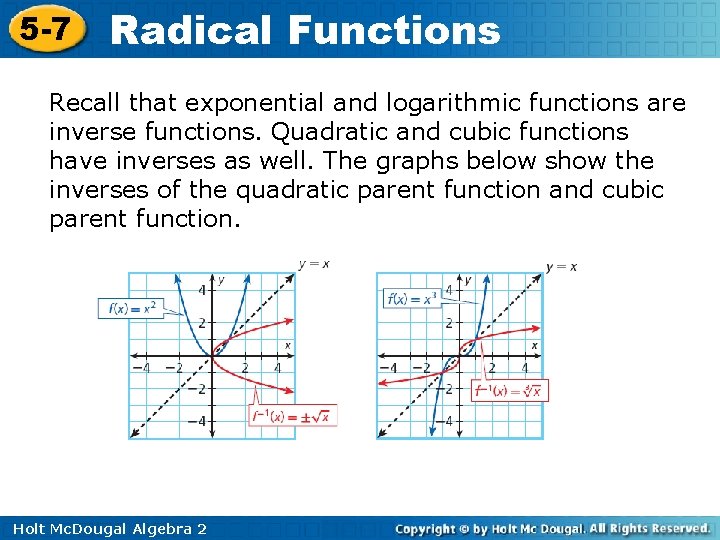 5-7 Radical Functions

Recall that exponential and logarithmic functions are inverse functions. Quadratic and cubic functions have inverses as well. The graphs below show the inverses of the quadratic parent function and cubic parent function.

$y = x$
$f(x) = x^2$
$y$
4
2
$x$
−4 −2 2 4
−2
−4
$f^{-1}(x) = \pm\sqrt{x}$

$y = x$
$f(x) = x^3$
$y$
4
2
$x$
−4 −2 2 4
−2
−4
$f^{-1}(x) = \sqrt[3]{x}$

Holt McDougal Algebra 2
Copyright © by Holt Mc Dougal. All Rights Reserved.